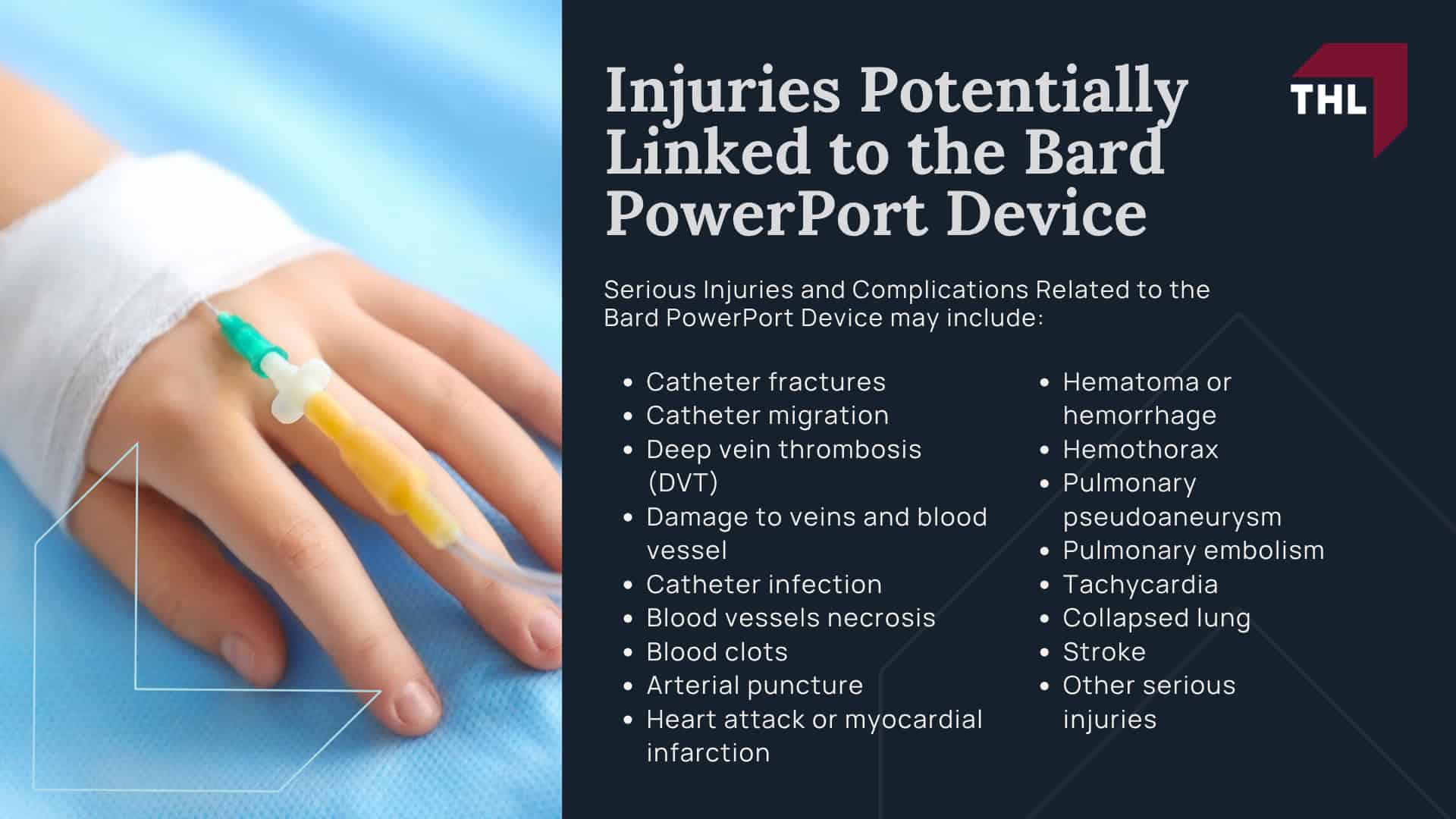 Injuries Potentially Linked to the Bard PowerPort Device

THL

Serious Injuries and Complications Related to the Bard PowerPort Device may include:

- Catheter fractures
- Catheter migration
- Deep vein thrombosis (DVT)
- Damage to veins and blood vessel
- Catheter infection
- Blood vessels necrosis
- Blood clots
- Arterial puncture
- Heart attack or myocardial infarction

- Hematoma or hemorrhage
- Hemothorax
- Pulmonary pseudoaneurysm
- Pulmonary embolism
- Tachycardia
- Collapsed lung
- Stroke
- Other serious injuries